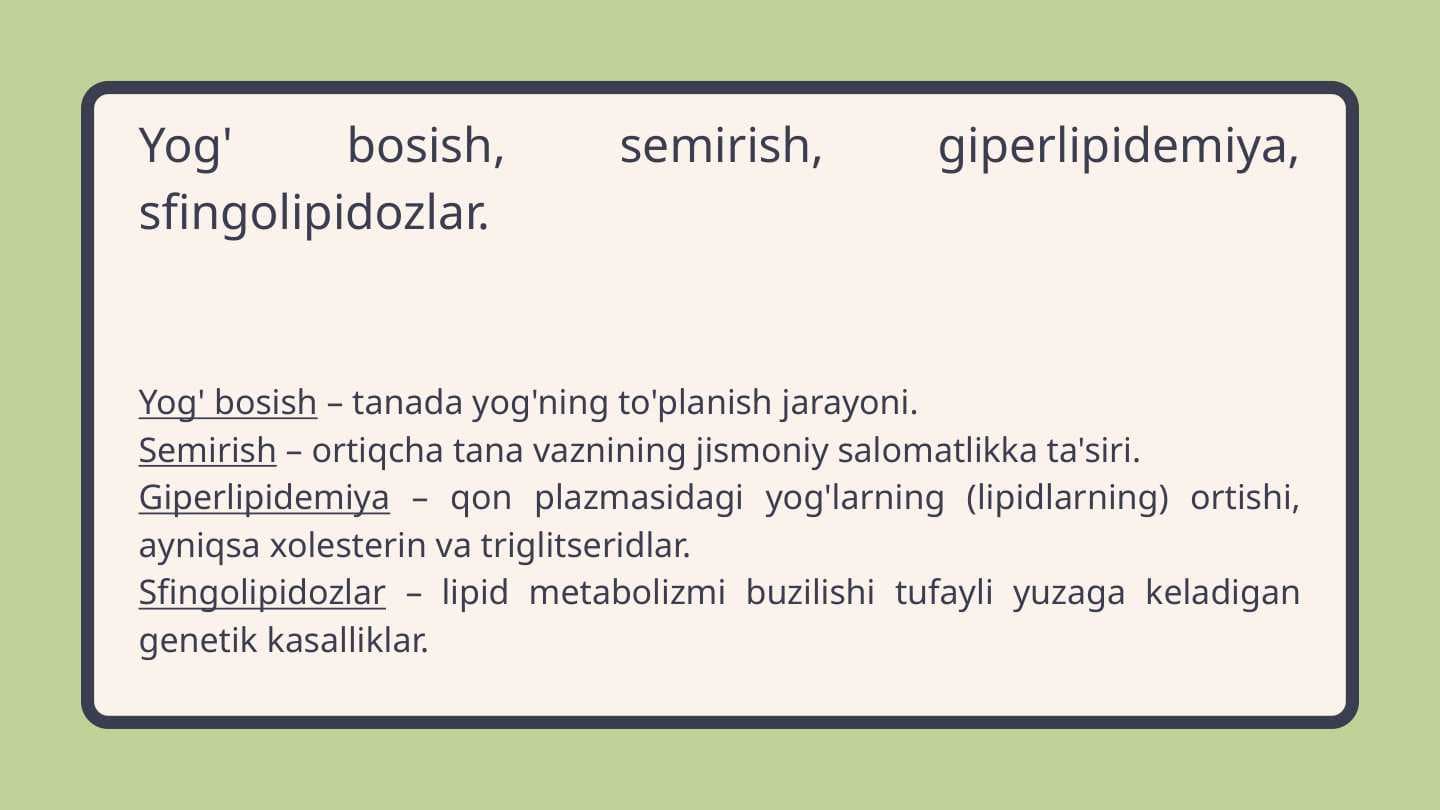 Yog' bosish, semirish, giperlipidemiya, sfingolipidozlar.

Yog' bosish – tanada yog'ning to'planish jarayoni.
Semirish – ortiqcha tana vaznining jismoniy salomatlikka ta'siri.
Giperlipidemiya – qon plazmasidagi yog'larning (lipidlarning) ortishi, ayniqsa xolesterin va triglitseridlar.
Sfingolipidozlar – lipid metabolizmi buzilishi tufayli yuzaga keladigan genetik kasalliklar.